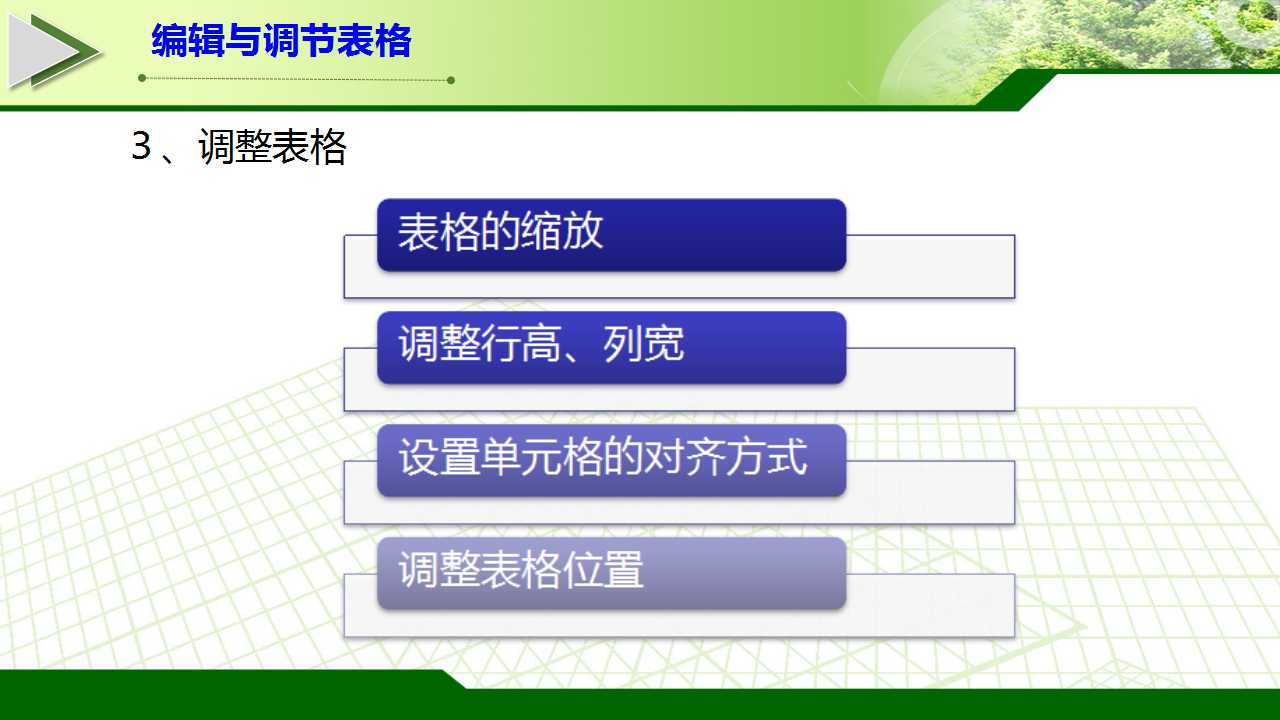 编辑与调节表格

3、调整表格

表格的缩放

调整行高、列宽

设置单元格的对齐方式

调整表格位置